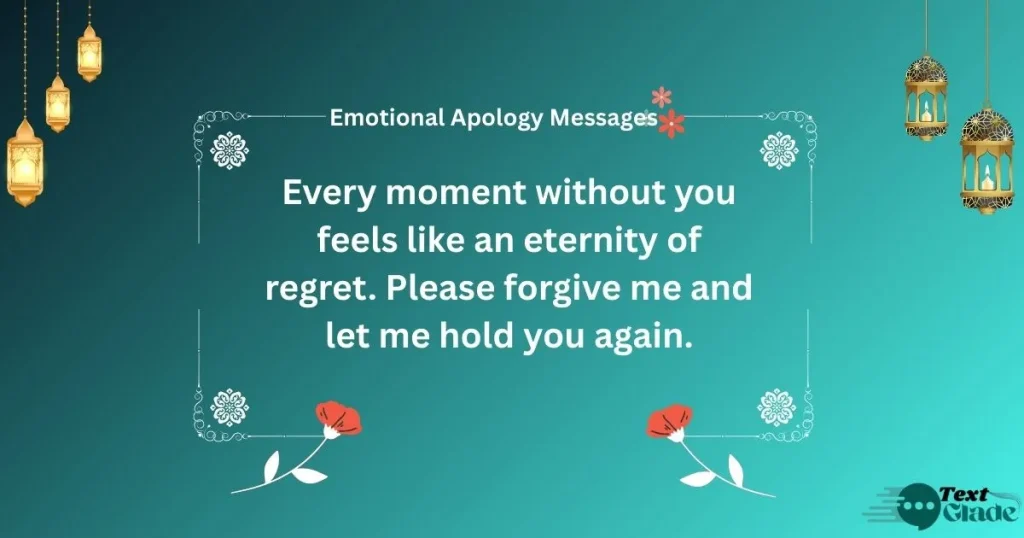 Emotional Apology Messages

Every moment without you feels like an eternity of regret. Please forgive me and let me hold you again.

Text Glade